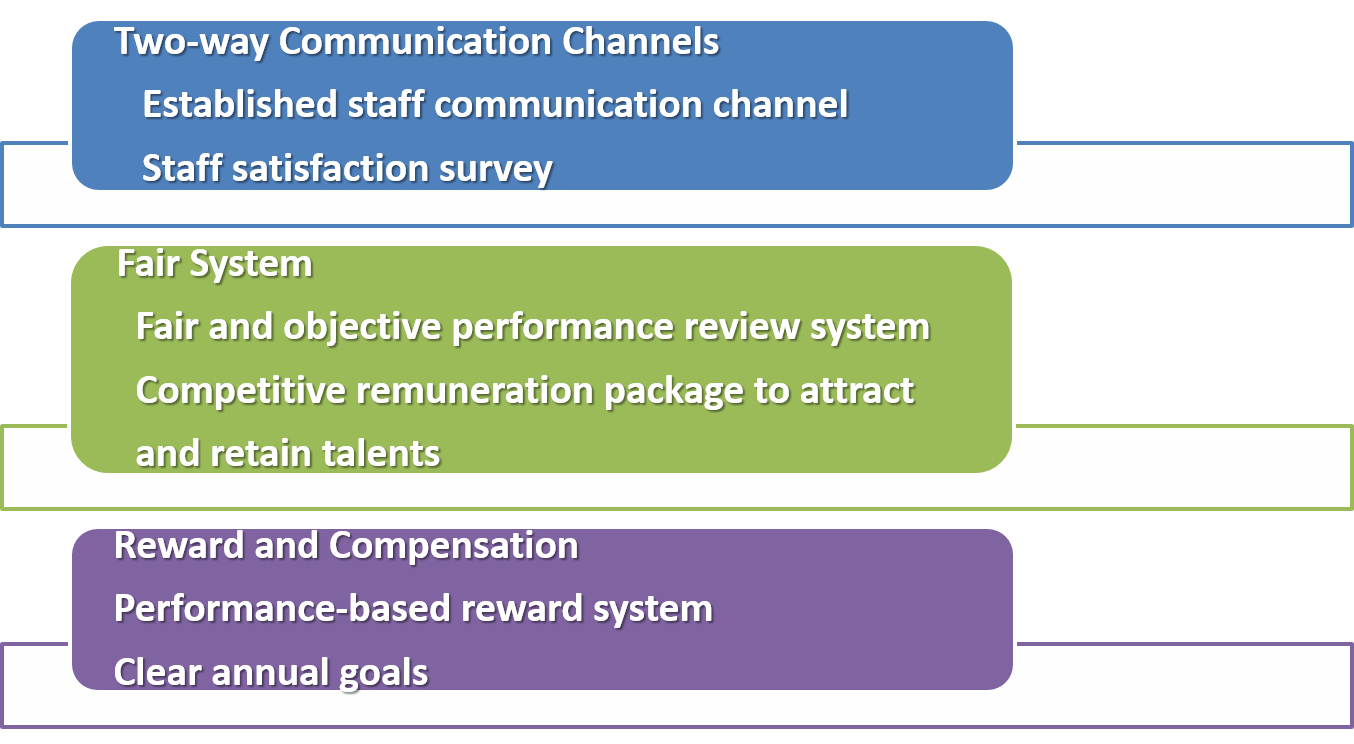 Two-way Communication Channels

Established staff communication channel

Staff satisfaction survey

Fair System

Fair and objective performance review system

Competitive remuneration package to attract and retain talents

Reward and Compensation

Performance-based reward system

Clear annual goals